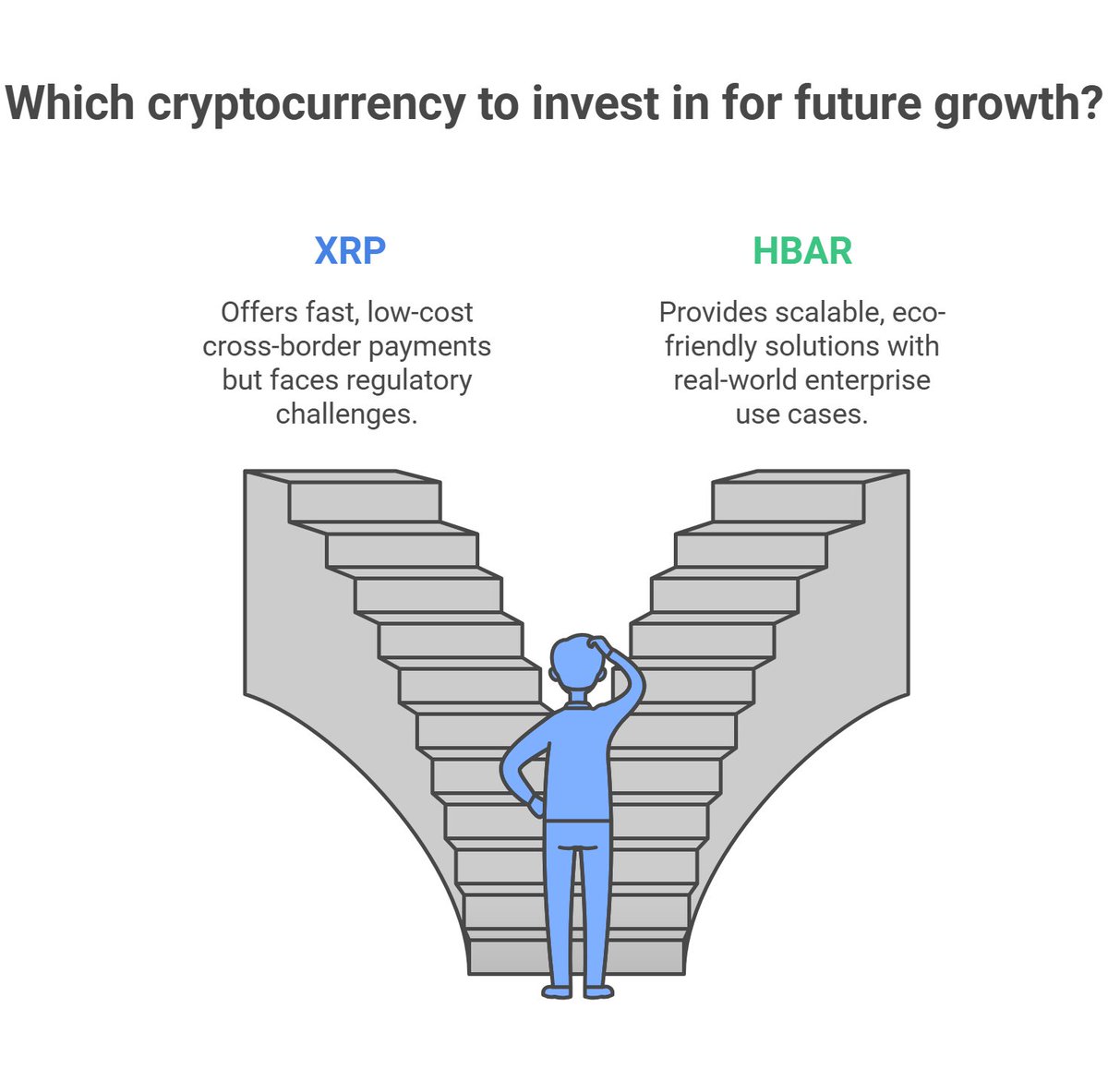 Which cryptocurrency to invest in for future growth?

XRP

Offers fast, low-cost cross-border payments but faces regulatory challenges.

HBAR

Provides scalable, eco-friendly solutions with real-world enterprise use cases.